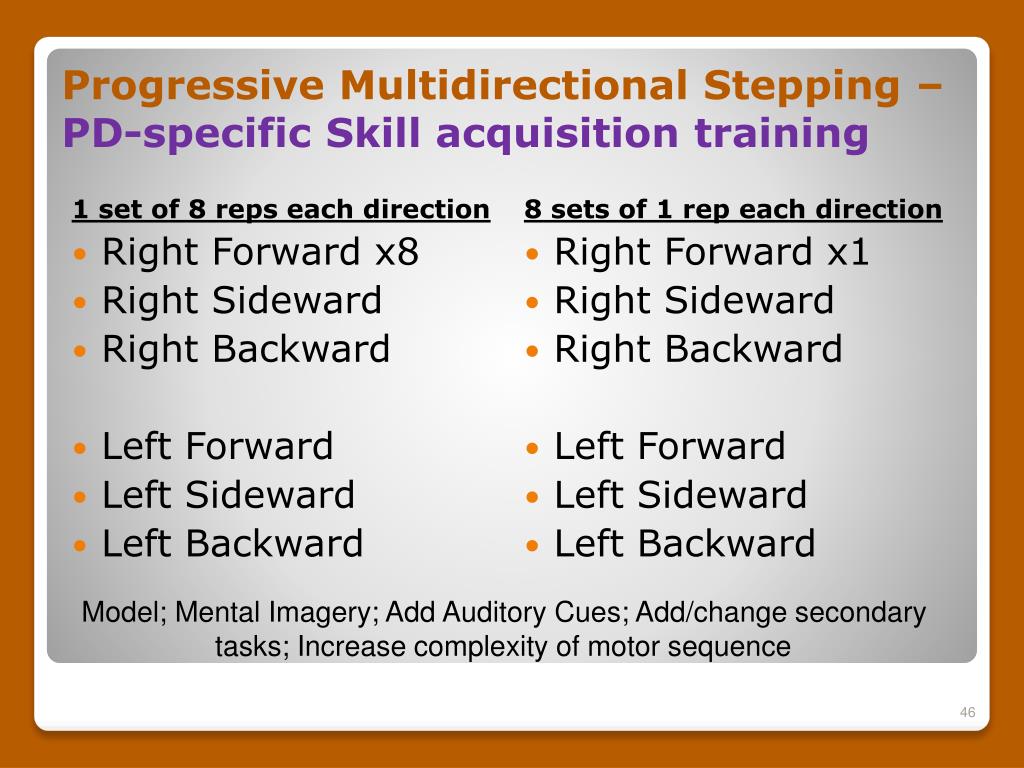 Progressive Multidirectional Stepping – PD-specific Skill acquisition training

1 set of 8 reps each direction
• Right Forward x8
• Right Sideward
• Right Backward

• Left Forward
• Left Sideward
• Left Backward

8 sets of 1 rep each direction
• Right Forward x1
• Right Sideward
• Right Backward

• Left Forward
• Left Sideward
• Left Backward

Model; Mental Imagery; Add Auditory Cues; Add/change secondary tasks; Increase complexity of motor sequence

46